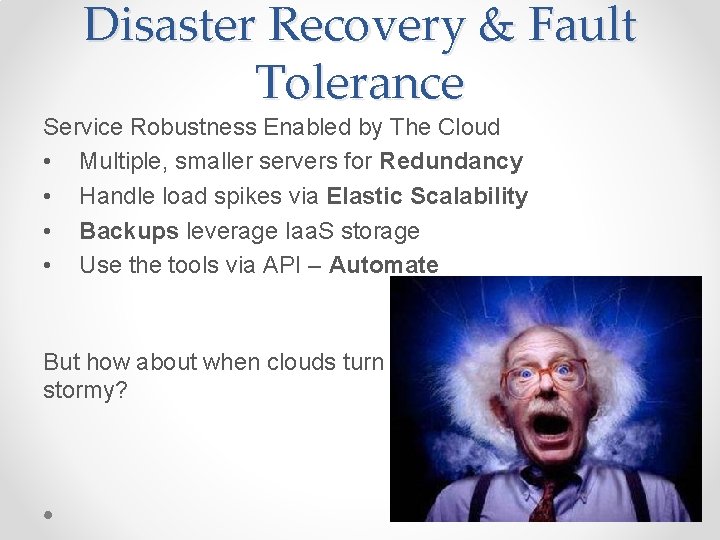 Disaster Recovery & Fault Tolerance

Service Robustness Enabled by The Cloud

• Multiple, smaller servers for Redundancy
• Handle load spikes via Elastic Scalability
• Backups leverage IaaS storage
• Use the tools via API – Automate

But how about when clouds turn stormy?